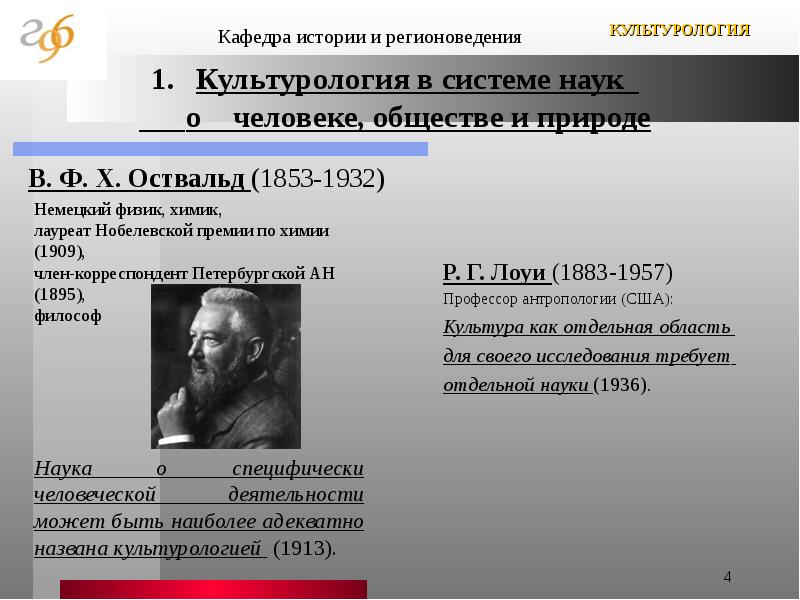 Кафедра истории и регионоведения

КУЛЬТУРОЛОГИЯ

1. Культурология в системе наук о человеке, обществе и природе

В. Ф. Х. Оствальд (1853-1932)

Немецкий физик, химик,
лауреат Нобелевской премии по химии (1909),
член-корреспондент Петербургской АН (1895),
философ

Наука о специфически человеческой деятельности может быть наиболее адекватно названа культурологией (1913).

Р. Г. Лоуи (1883-1957)

Профессор антропологии (США):

Культура как отдельная область для своего исследования требует отдельной науки (1936).

4